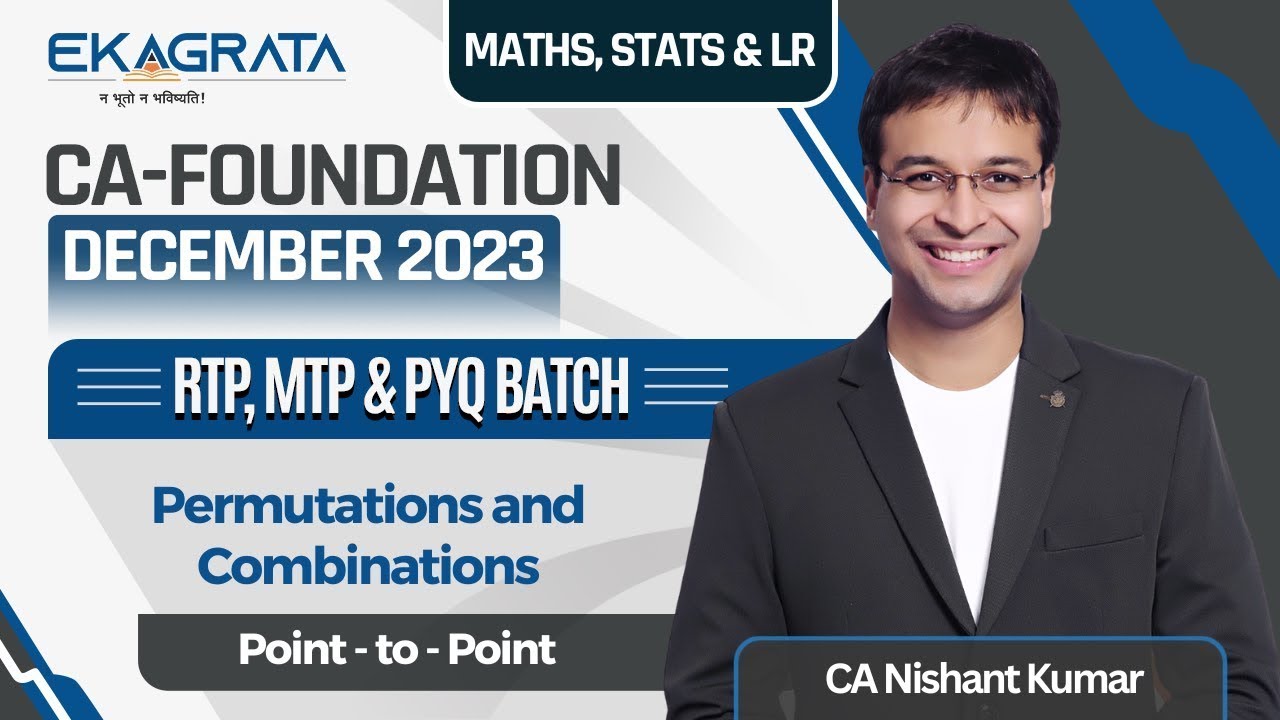 EKAGRATA
न भूतो न भविष्यति!

MATHS, STATS & LR

CA-FOUNDATION
DECEMBER 2023

RTP, MTP & PYQ BATCH

Permutations and Combinations

Point - to - Point

CA Nishant Kumar